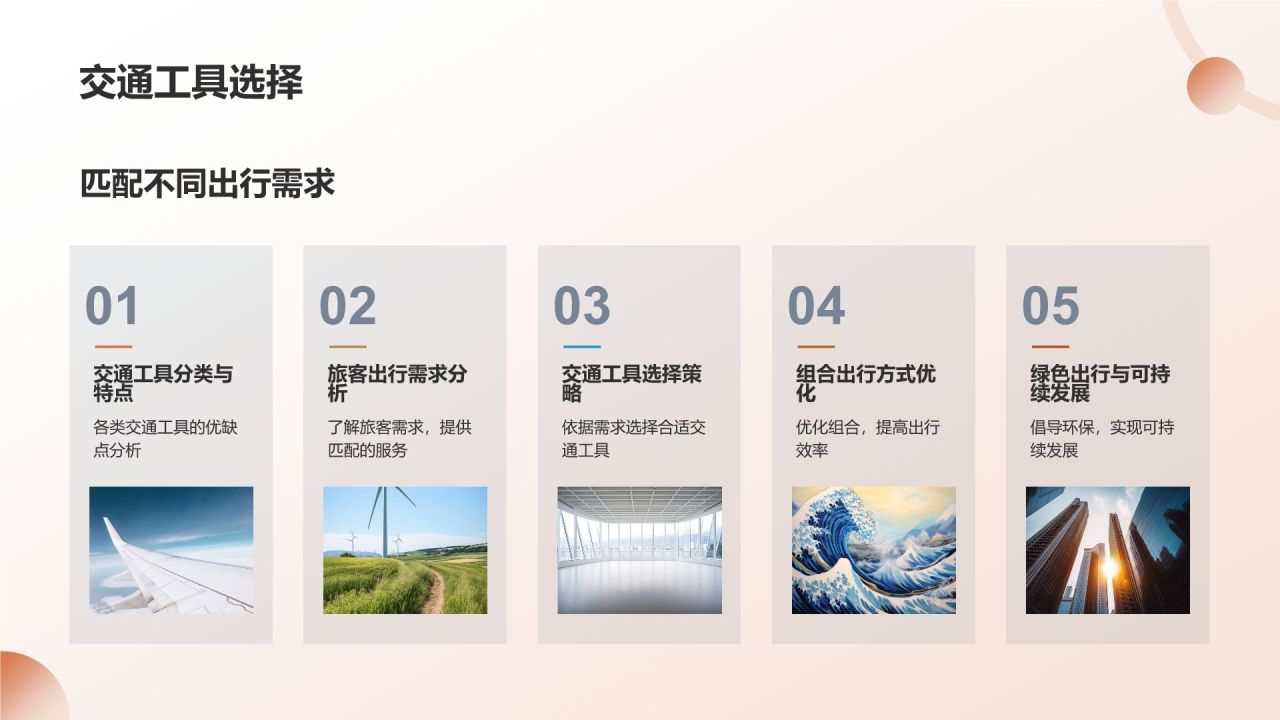 交通工具选择

匹配不同出行需求

01

交通工具分类与特点

各类交通工具的优缺点分析

02

旅客出行需求分析

了解旅客需求，提供匹配的服务

03

交通工具选择策略

依据需求选择合适交通工具

04

组合出行方式优化

优化组合，提高出行效率

05

绿色出行与可持续发展

倡导环保，实现可持续发展